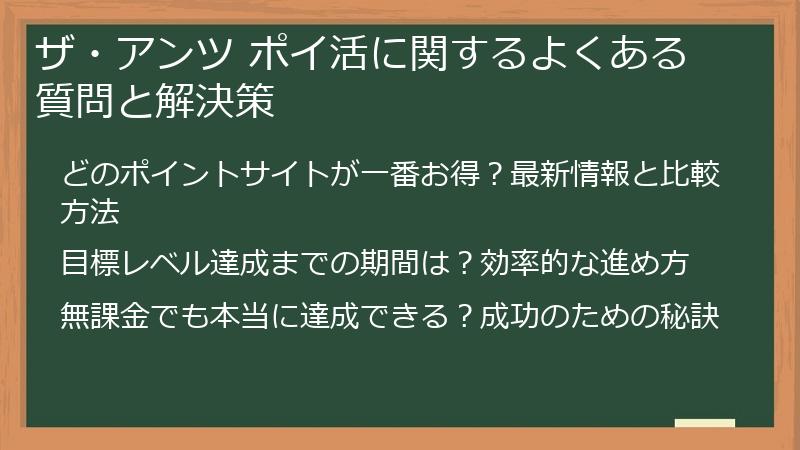 ザ・アンツ ポイ活に関するよくある質問と解決策

どのポイントサイトが一番お得？最新情報と比較方法

目標レベル達成までの期間は？効率的な進め方

無課金でも本当に達成できる？成功のための秘訣